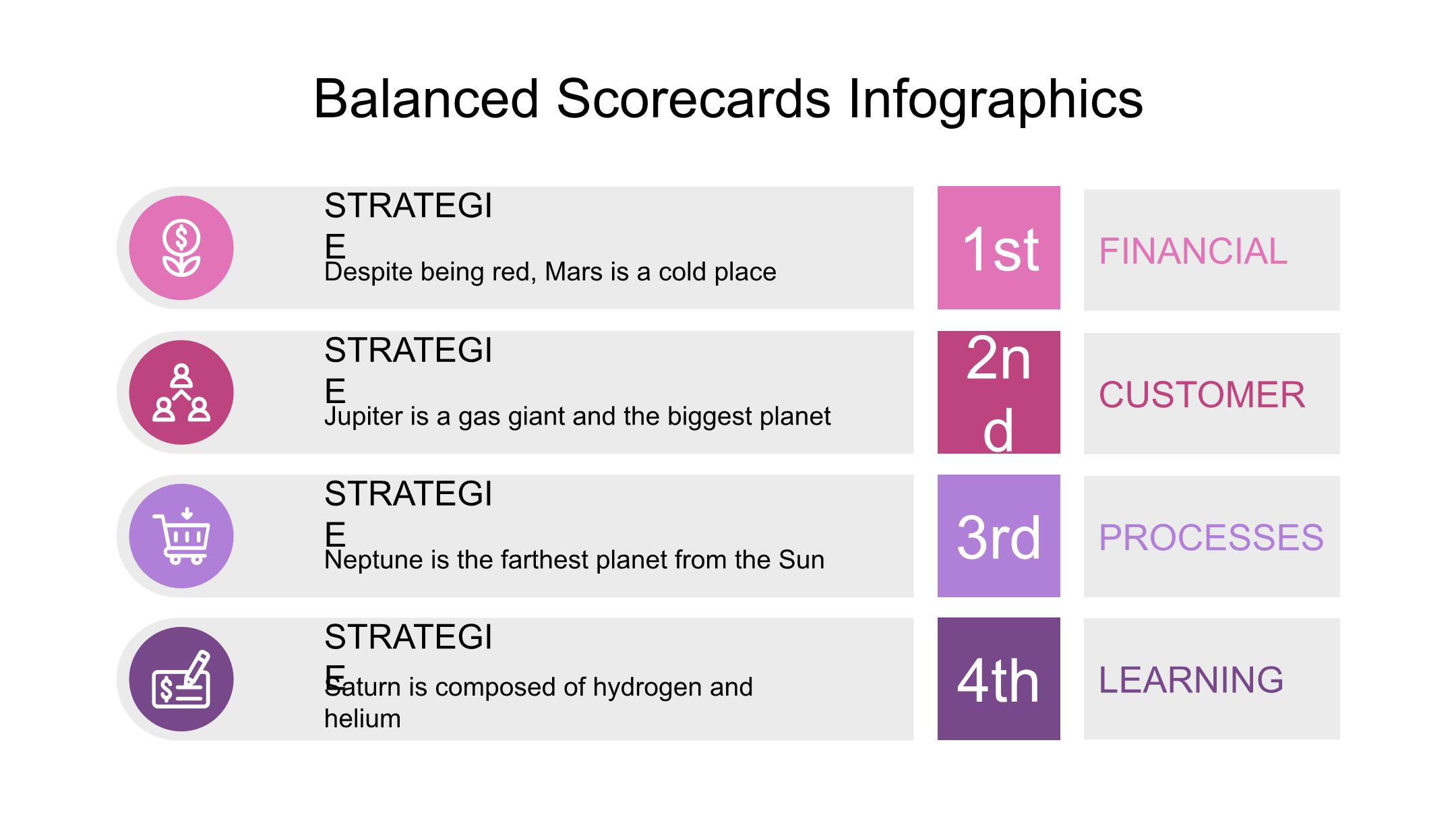 Balanced Scorecards Infographics

STRATEGIE
Despite being red, Mars is a cold place

1st

FINANCIAL

STRATEGIE
Jupiter is a gas giant and the biggest planet

2nd

CUSTOMER

STRATEGIE
Neptune is the farthest planet from the Sun

3rd

PROCESSES

STRATEGIE
Saturn is composed of hydrogen and helium

4th

LEARNING